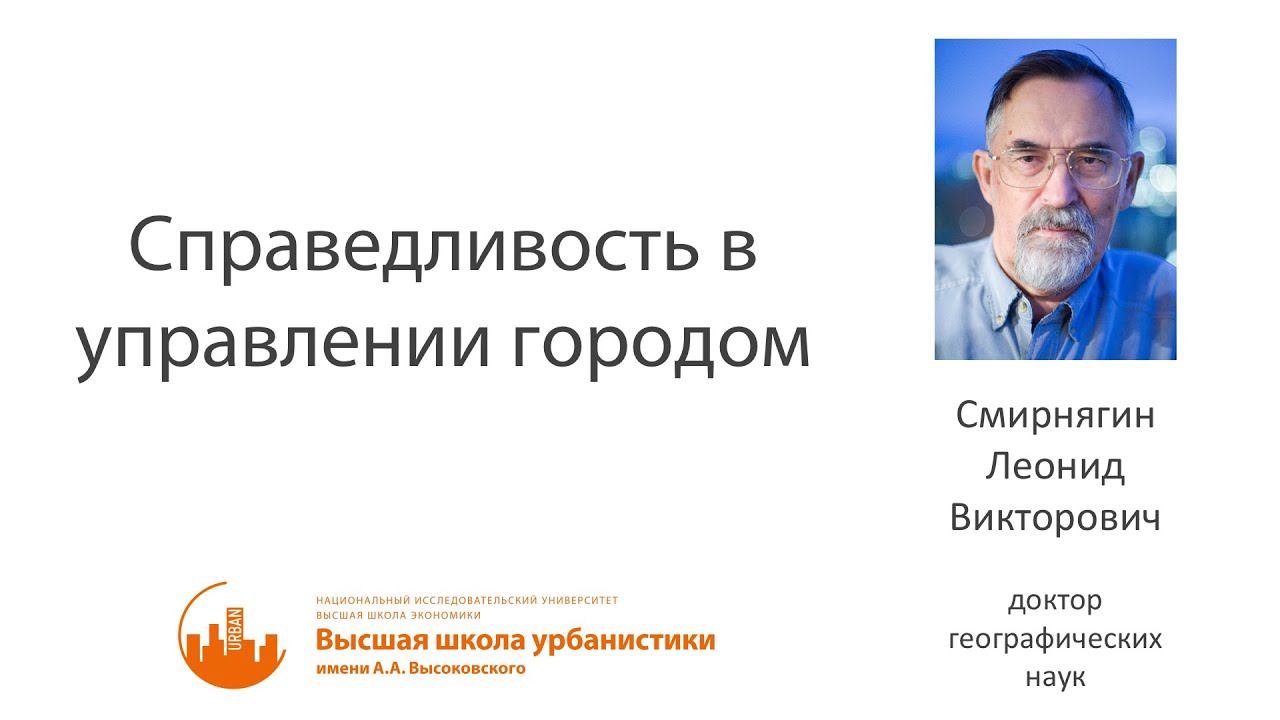 Справедливость в управлении городом

Смирнягин
Леонид
Викторович

доктор
географических
наук

URBAN

НАЦИОНАЛЬНЫЙ ИССЛЕДОВАТЕЛЬСКИЙ УНИВЕРСИТЕТ
ВЫСШАЯ ШКОЛА ЭКОНОМИКИ
Высшая школа урбанистики
имени А.А. Высоковского